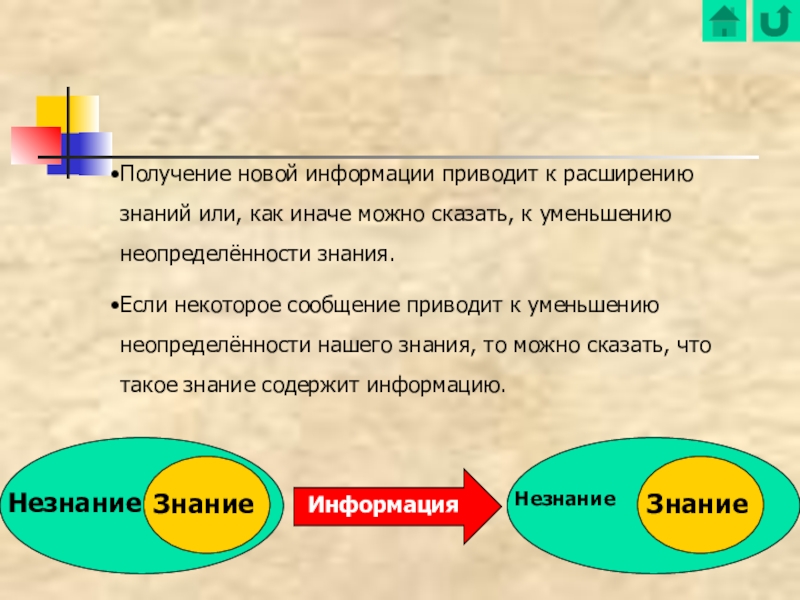 •Получение новой информации приводит к расширению знаний или, как иначе можно сказать, к уменьшению неопределённости знания.

•Если некоторое сообщение приводит к уменьшению неопределённости нашего знания, то можно сказать, что такое знание содержит информацию.

Незнание Знание

Информация

Незнание Знание